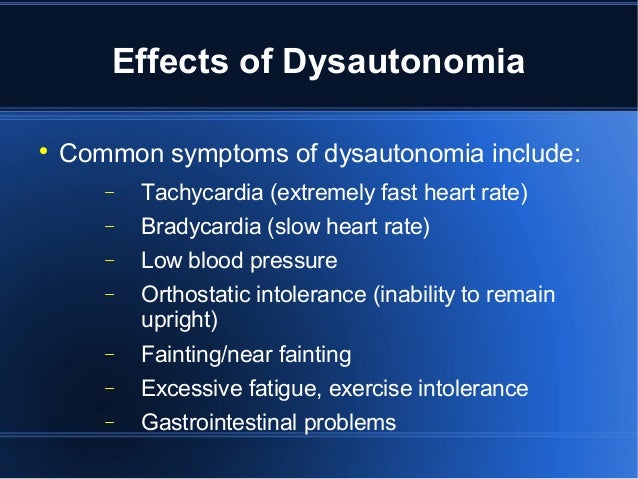 Effects of Dysautonomia

• Common symptoms of dysautonomia include:

– Tachycardia (extremely fast heart rate)
– Bradycardia (slow heart rate)
– Low blood pressure
– Orthostatic intolerance (inability to remain upright)
– Fainting/near fainting
– Excessive fatigue, exercise intolerance
– Gastrointestinal problems